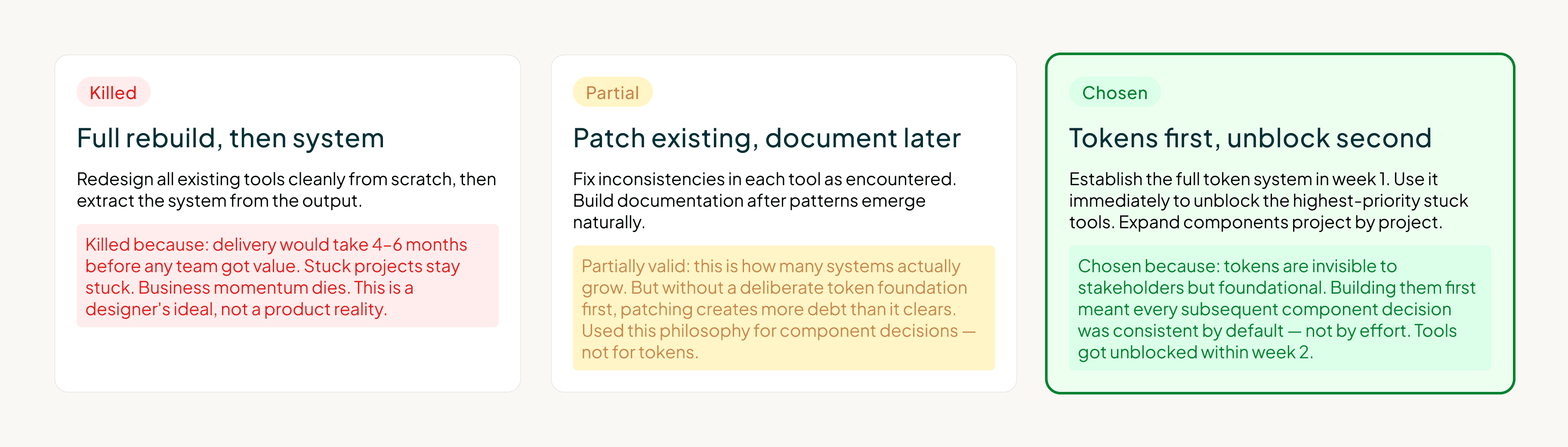 Killed

Full rebuild, then system

Redesign all existing tools cleanly from scratch, then extract the system from the output.

Killed because: delivery would take 4–6 months before any team got value. Stuck projects stay stuck. Business momentum dies. This is a designer's ideal, not a product reality.

Partial

Patch existing, document later

Fix inconsistencies in each tool as encountered. Build documentation after patterns emerge naturally.

Partially valid: this is how many systems actually grow. But without a deliberate token foundation first, patching creates more debt than it clears. Used this philosophy for component decisions — not for tokens.

Chosen

Tokens first, unblock second

Establish the full token system in week 1. Use it immediately to unblock the highest-priority stuck tools. Expand components project by project.

Chosen because: tokens are invisible to stakeholders but foundational. Building them first meant every subsequent component decision was consistent by default — not by effort. Tools got unblocked within week 2.